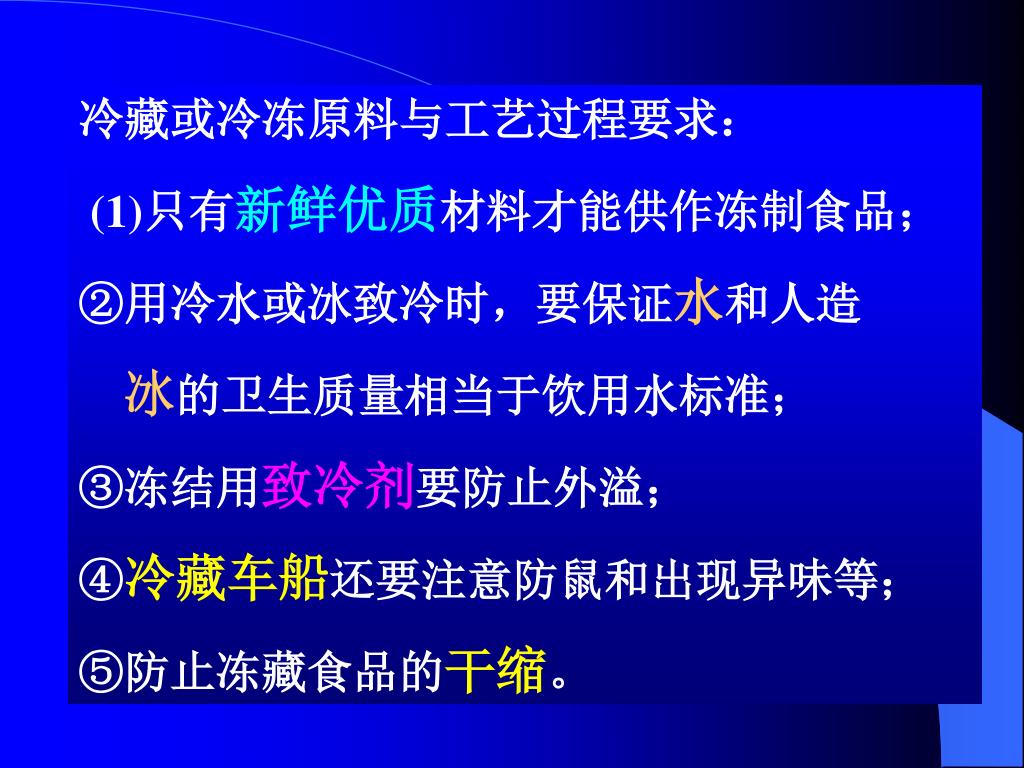 冷藏或冷冻原料与工艺过程要求：

(1)只有新鲜优质材料才能供作冻制食品；

②用冷水或冰致冷时，要保证水和人造冰的卫生质量相当于饮用水标准；

③冻结用致冷剂要防止外溢；

④冷藏车船还要注意防鼠和出现异味等；

⑤防止冻藏食品的干缩。